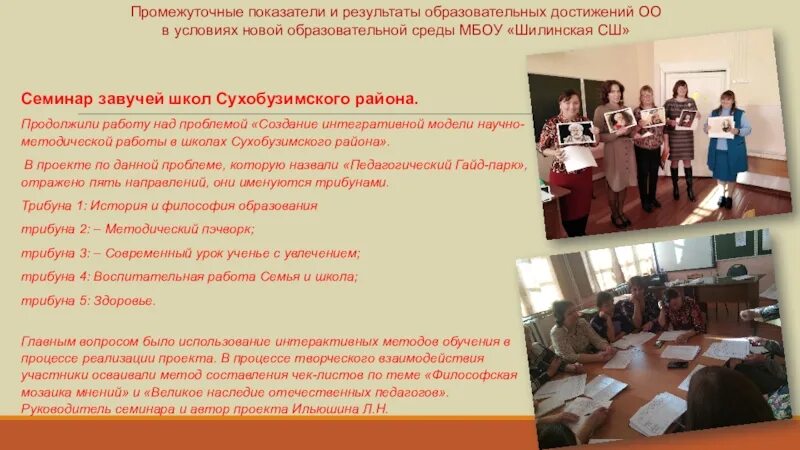 Промежуточные показатели и результаты образовательных достижений ОО в условиях новой образовательной среды МБОУ «Шилинская СШ»

Семинар завучей школ Сухобузимского района.

Продолжили работу над проблемой «Создание интегративной модели научно-методической работы в школах Сухобузимского района».

В проекте по данной проблеме, которую назвали «Педагогический Гайд-парк», отражено пять направлений, они именуются трибунами.

Трибуна 1: История и философия образования

трибуна 2: – Методический пэчворк;

трибуна 3: – Современный урок ученье с увлечением;

трибуна 4: Воспитательная работа Семья и школа;

трибуна 5: Здоровье.

Главным вопросом было использование интерактивных методов обучения в процессе реализации проекта. В процессе творческого взаимодействия участники осваивали метод составления чек-листов по теме «Философская мозаика мнений» и «Великое наследие отечественных педагогов». Руководитель семинара и автор проекта Ильюшина Л.Н.